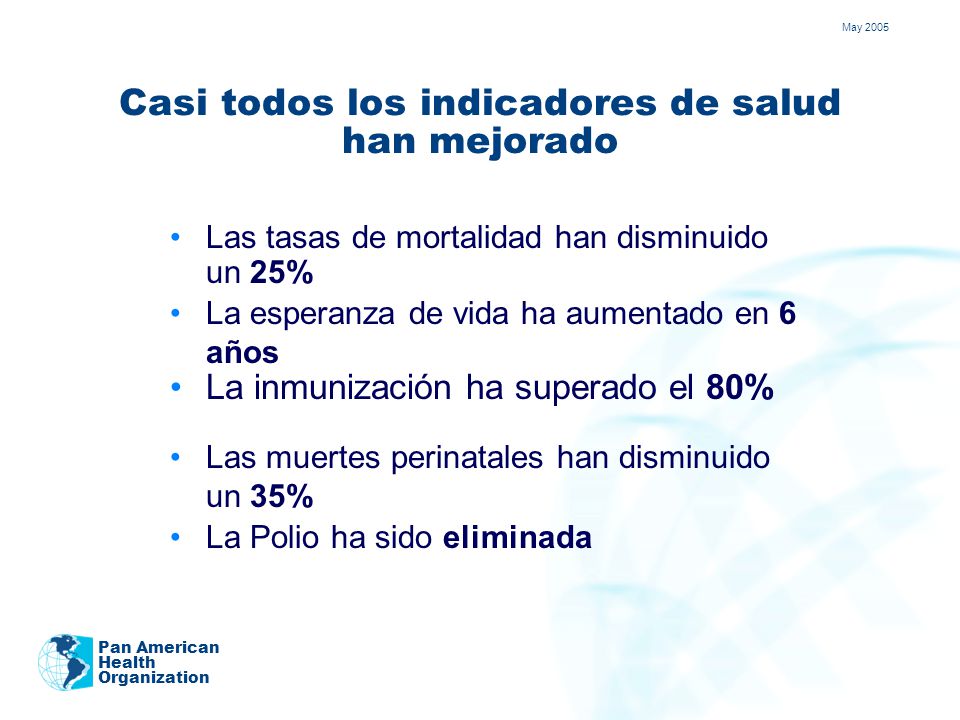 May 2005

Casi todos los indicadores de salud han mejorado

• Las tasas de mortalidad han disminuido un 25%
• La esperanza de vida ha aumentado en 6 años
• La inmunización ha superado el 80%
• Las muertes perinatales han disminuido un 35%
• La Polio ha sido eliminada

Pan American Health Organization